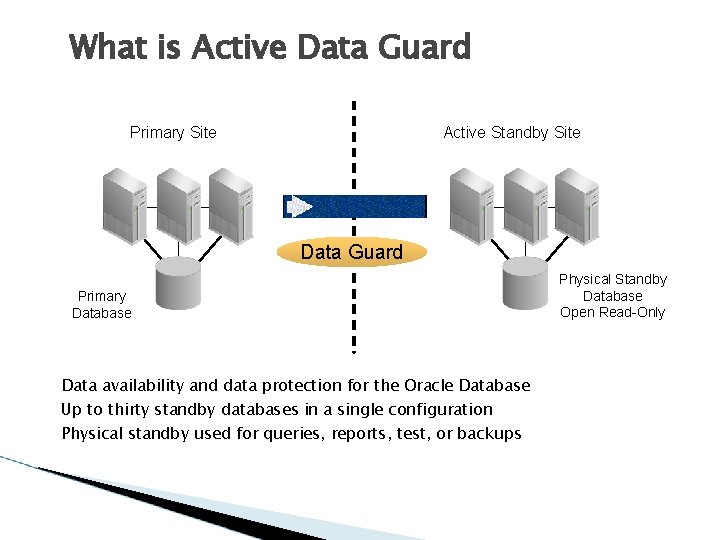 What is Active Data Guard

Primary Site

Active Standby Site

Data Guard

Primary Database

Physical Standby Database Open Read-Only

Data availability and data protection for the Oracle Database
Up to thirty standby databases in a single configuration
Physical standby used for queries, reports, test, or backups